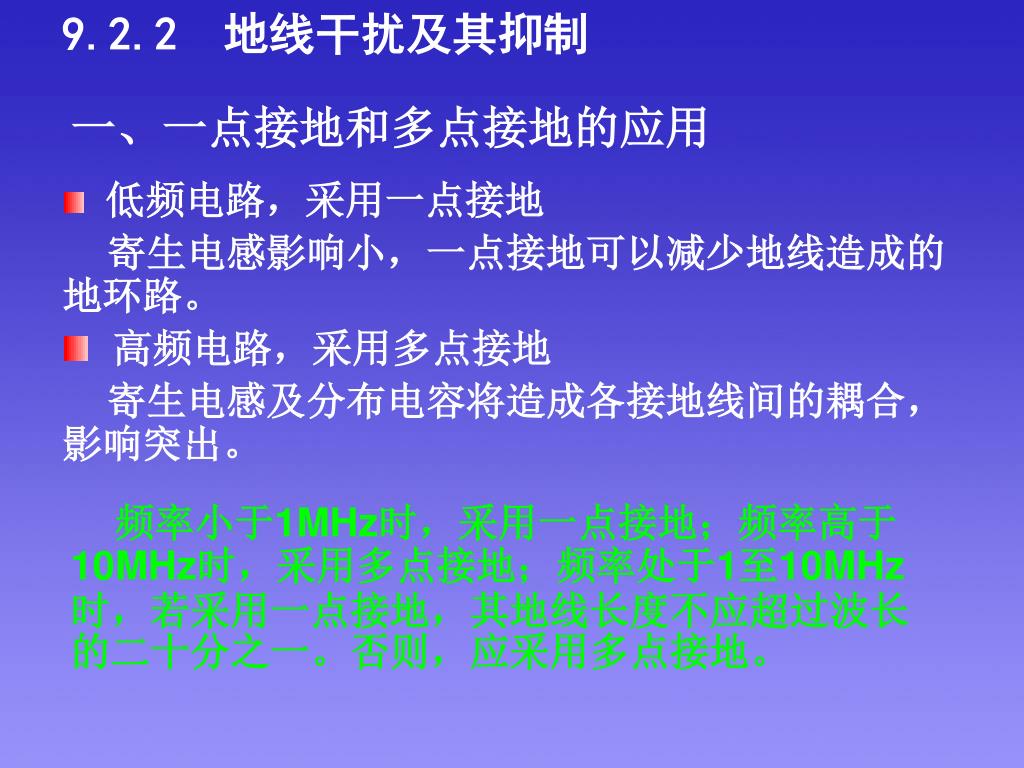 9.2.2 地线干扰及其抑制

一、一点接地和多点接地的应用

低频电路，采用一点接地

寄生电感影响小，一点接地可以减少地线造成的地环路。

高频电路，采用多点接地

寄生电感及分布电容将造成各接地线间的耦合，影响突出。

频率小于1MHz时，采用一点接地；频率高于10MHz时，采用多点接地；频率处于1至10MHz时，若采用一点接地，其地线长度不应超过波长的二十分之一。否则，应采用多点接地。